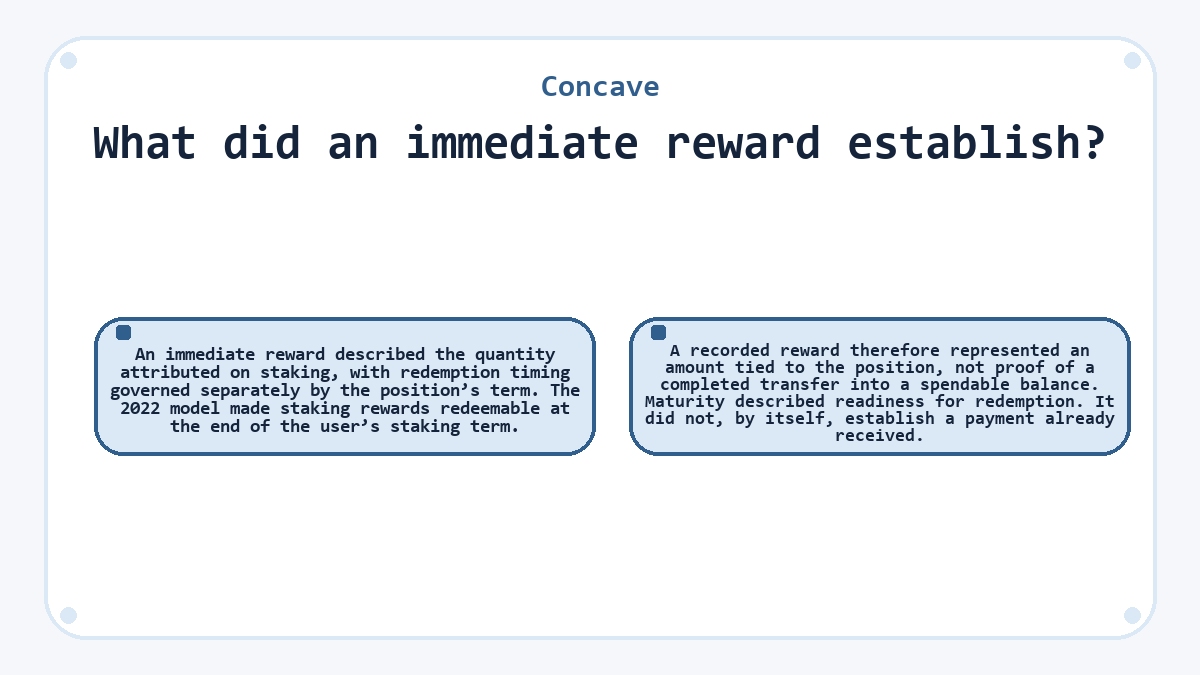 Concave

What did an immediate reward establish?

An immediate reward described the quantity attributed on staking, with redemption timing governed separately by the position's term. The 2022 model made staking rewards redeemable at the end of the user's staking term.

A recorded reward therefore represented an amount tied to the position, not proof of a completed transfer into a spendable balance. Maturity described readiness for redemption. It did not, by itself, establish a payment already received.